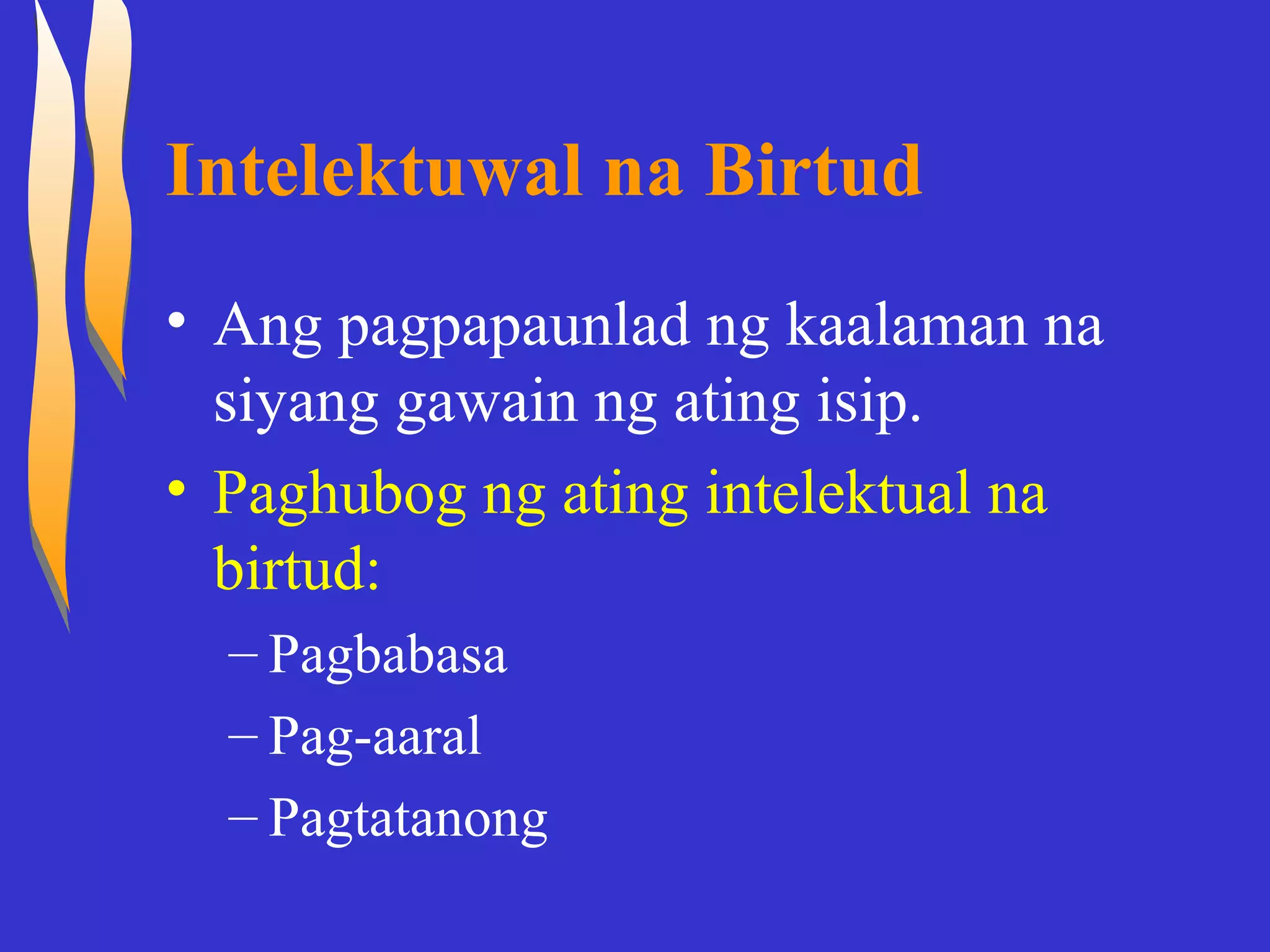 Intelektuwal na Birtud

• Ang pagpapaunlad ng kaalaman na siyang gawain ng ating isip.

• Paghubog ng ating intelektual na birtud:

– Pagbabasa

– Pag-aaral

– Pagtatanong